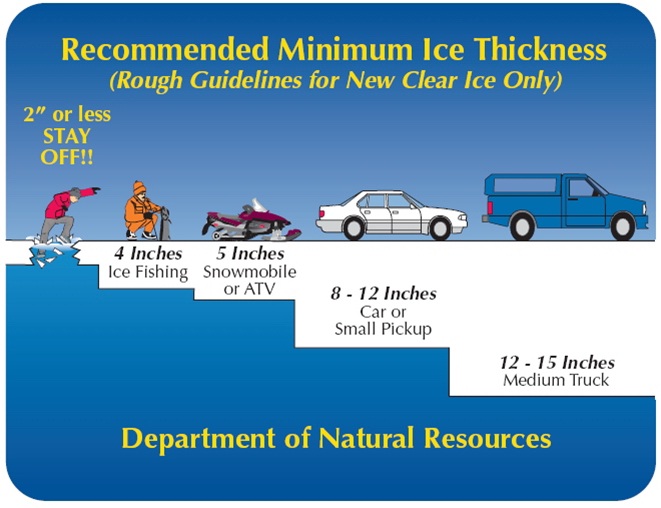 Recommended Minimum Ice Thickness
(Rough Guidelines for New Clear Ice Only)

2″ or less
STAY
OFF!!

4 Inches
Ice Fishing

5 Inches
Snowmobile or ATV

8 - 12 Inches
Car or Small Pickup

12 - 15 Inches
Medium Truck

Department of Natural Resources